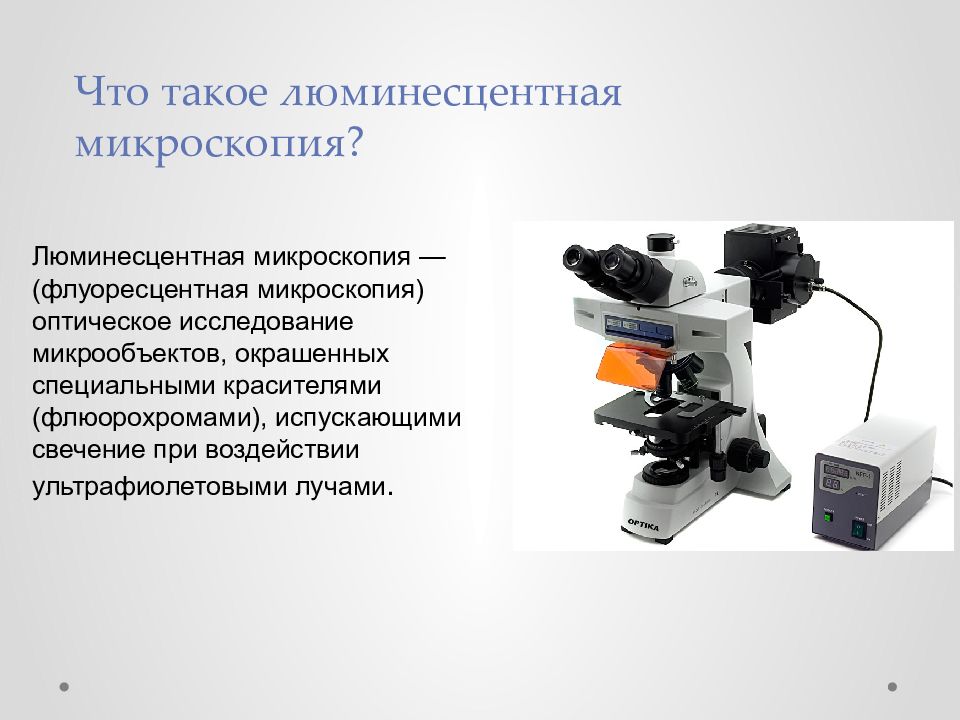 Что такое люминесцентная микроскопия?

Люминесцентная микроскопия — (флуоресцентная микроскопия) оптическое исследование микрообъектов, окрашенных специальными красителями (флюорохромами), испускающими свечение при воздействии ультрафиолетовыми лучами.

OPTIKA